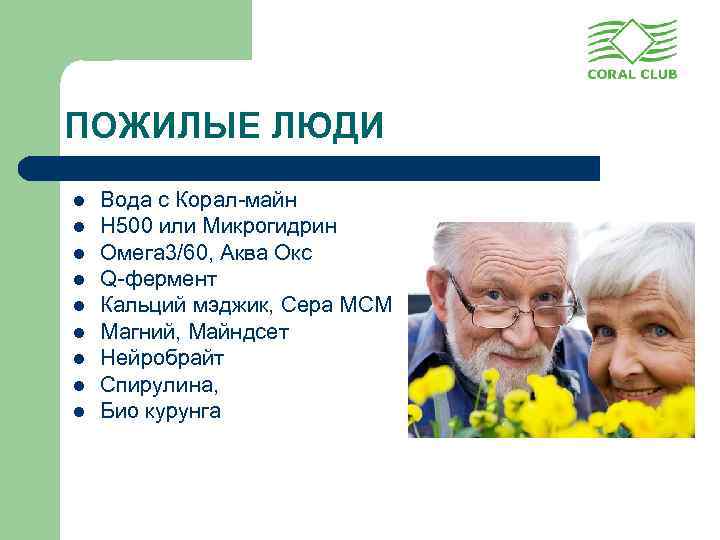 CORAL CLUB

ПОЖИЛЫЕ ЛЮДИ

- Вода с Корал-майн
- Н500 или Микрогидрин
- Омега3/60, Аква Окс
- Q-фермент
- Кальций мэджик, Сера МСМ
- Магний, Майндсет
- Нейробрайт
- Спирулина,
- Био курунга